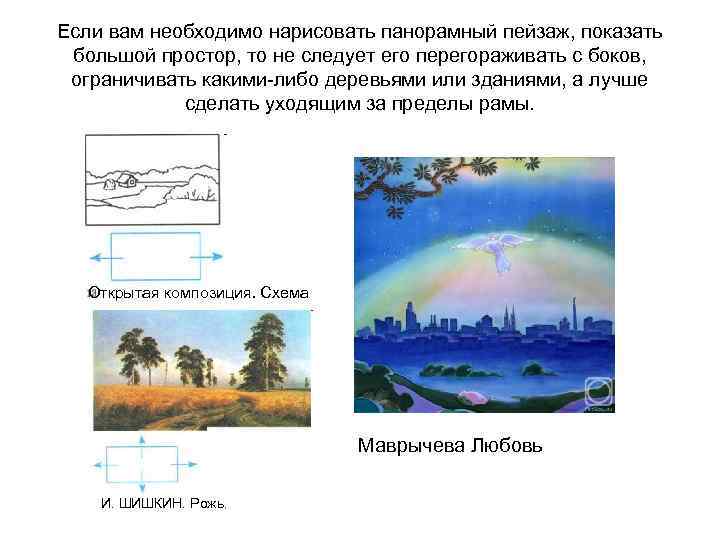 Если вам необходимо нарисовать панорамный пейзаж, показать большой простор, то не следует его перегораживать с боков, ограничивать какими-либо деревьями или зданиями, а лучше сделать уходящим за пределы рамы.

Открытая композиция. Схема

И. ШИШКИН. Рожь.

Маврычева Любовь